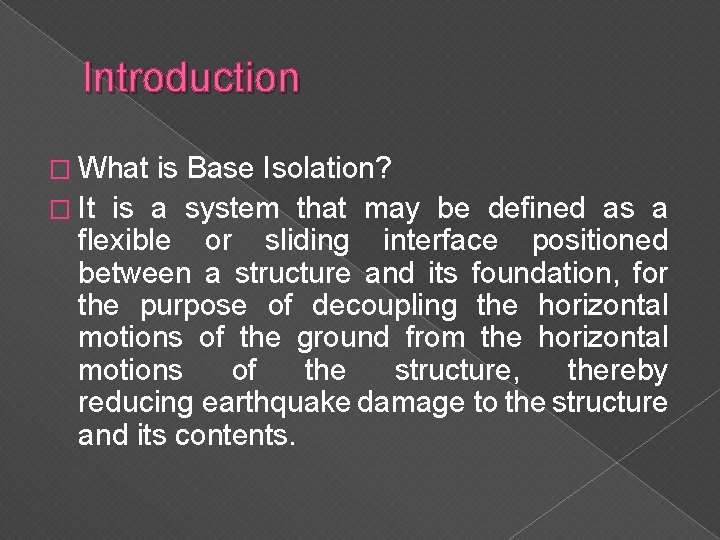 Introduction

□ What is Base Isolation?

□ It is a system that may be defined as a flexible or sliding interface positioned between a structure and its foundation, for the purpose of decoupling the horizontal motions of the ground from the horizontal motions of the structure, thereby reducing earthquake damage to the structure and its contents.